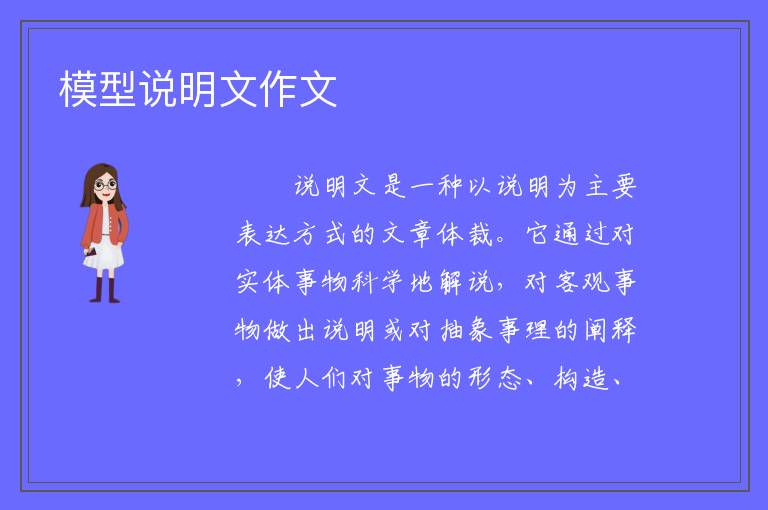 模型说明文作文

说明文是一种以说明为主要表达方式的文章体裁。它通过对实体事物科学地解说，对客观事物做出说明或对抽象事理的阐释，使人们对事物的形态、构造、